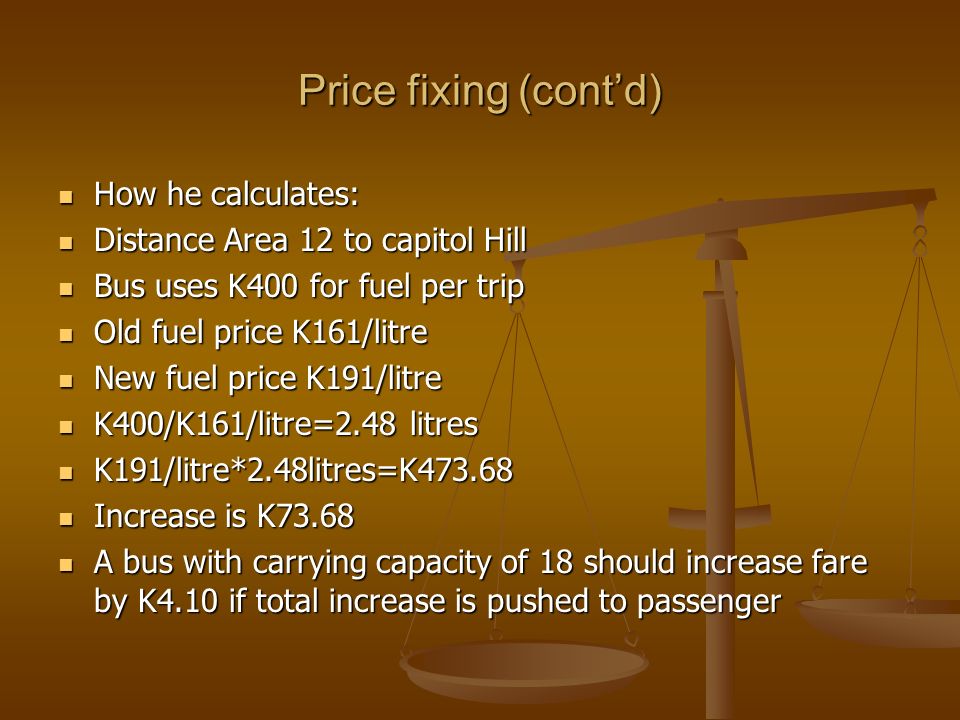 Price fixing (cont'd)

- How he calculates:
- Distance Area 12 to capitol Hill
- Bus uses K400 for fuel per trip
- Old fuel price K161/litre
- New fuel price K191/litre
- K400/K161/litre=2.48 litres
- K191/litre*2.48litres=K473.68
- Increase is K73.68
- A bus with carrying capacity of 18 should increase fare by K4.10 if total increase is pushed to passenger